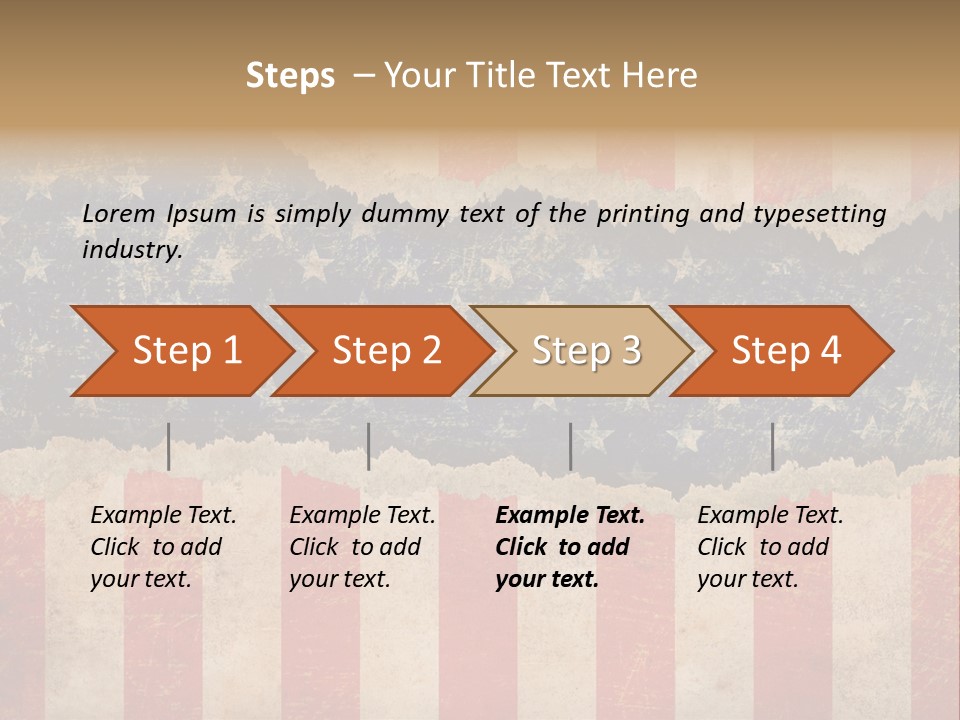 Steps – Your Title Text Here

Lorem Ipsum is simply dummy text of the printing and typesetting industry.

Step 1

Step 2

Step 3

Step 4

Example Text. Click to add your text.

Example Text. Click to add your text.

Example Text. Click to add your text.

Example Text. Click to add your text.